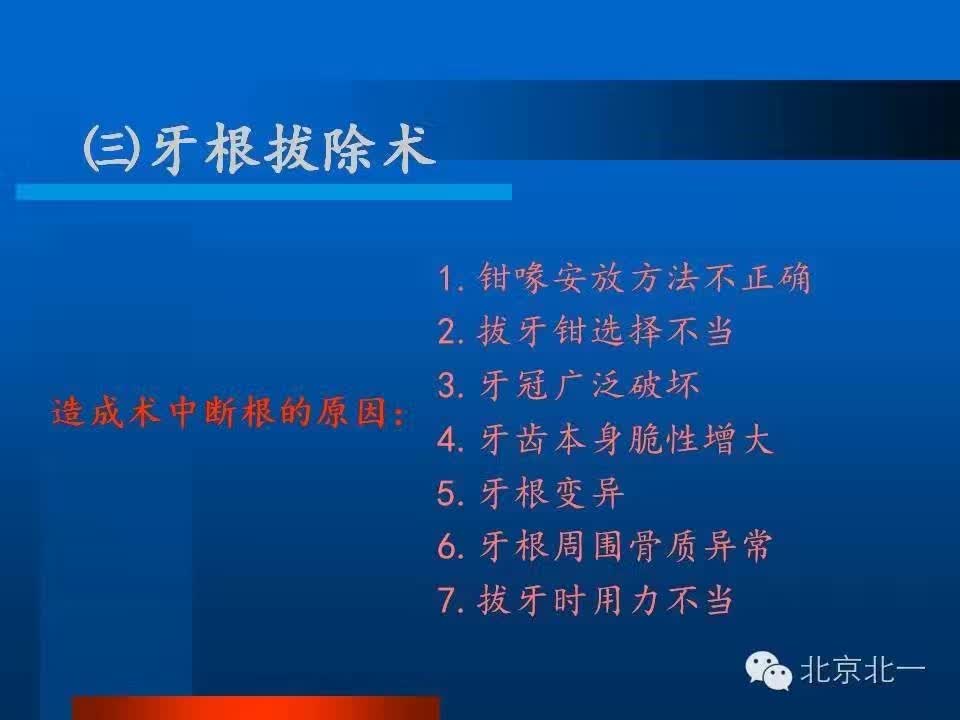 ㈢牙根拔除术

造成术中断根的原因：

1. 钳喙安放方法不正确
2. 拔牙钳选择不当
3. 牙冠广泛破坏
4. 牙齿本身脆性增大
5. 牙根变异
6. 牙根周围骨质异常
7. 拔牙时用力不当

北京北一